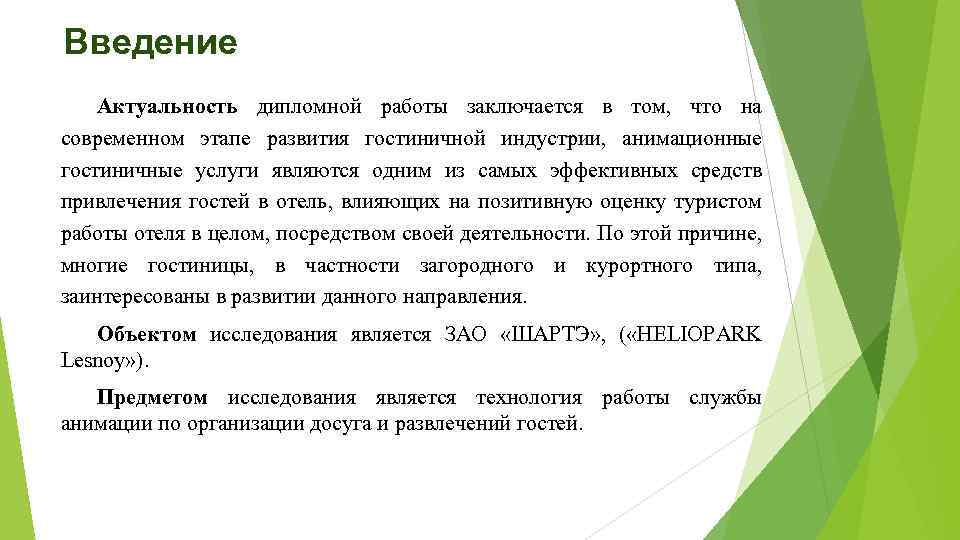 Введение

Актуальность дипломной работы заключается в том, что на современном этапе развития гостиничной индустрии, анимационные гостиничные услуги являются одним из самых эффективных средств привлечения гостей в отель, влияющих на позитивную оценку туристом работы отеля в целом, посредством своей деятельности. По этой причине, многие гостиницы, в частности загородного и курортного типа, заинтересованы в развитии данного направления.

Объектом исследования является ЗАО «ШАРТЭ», («HELIOPARK Lesnoy»).

Предметом исследования является технология работы службы анимации по организации досуга и развлечений гостей.